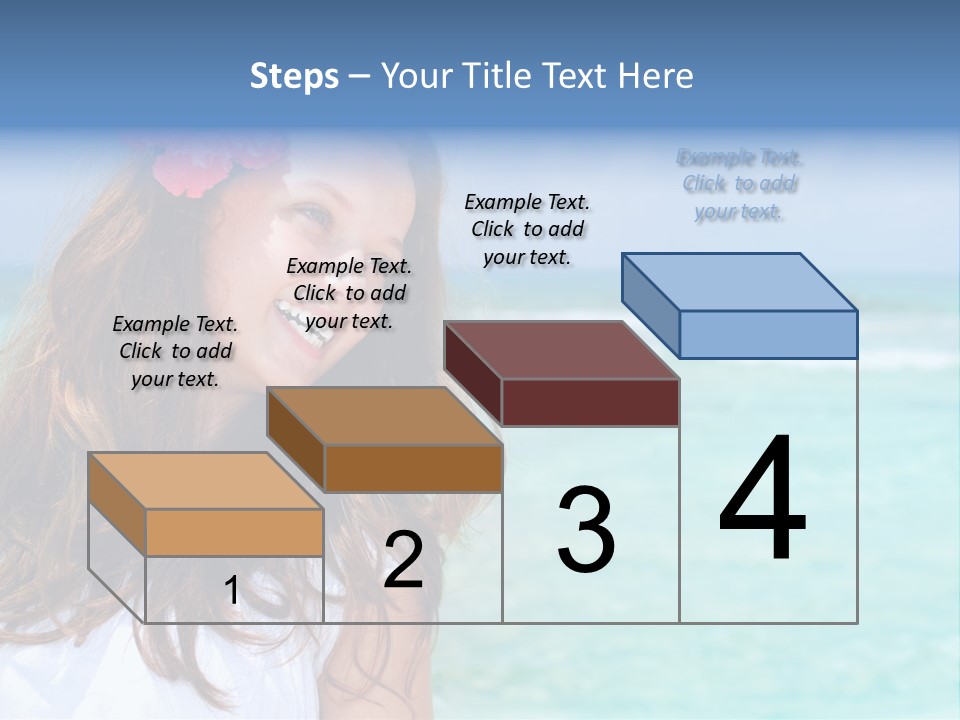 Steps – Your Title Text Here

Example Text. Click to add your text.

Example Text. Click to add your text.

Example Text. Click to add your text.

Example Text. Click to add your text.

1

2

3

4